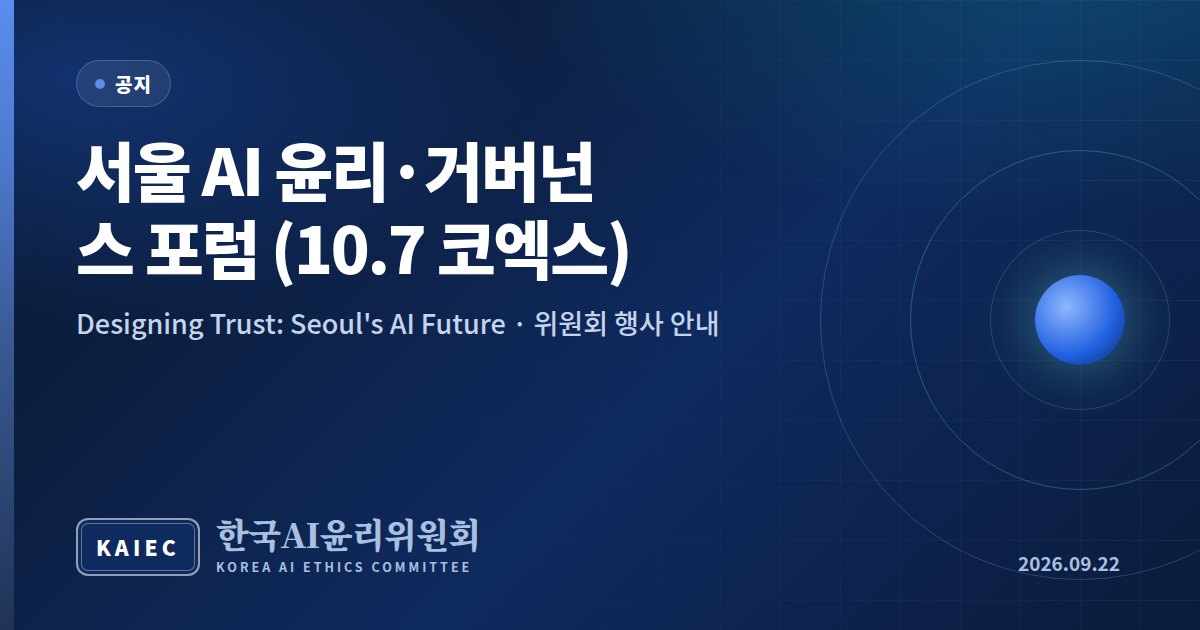 공지

서울 AI 윤리·거버넌스 포럼 (10.7 코엑스)

Designing Trust: Seoul's AI Future · 위원회 행사 안내

KAIEC

한국AI윤리위원회
KOREA AI ETHICS COMMITTEE

2026.09.22